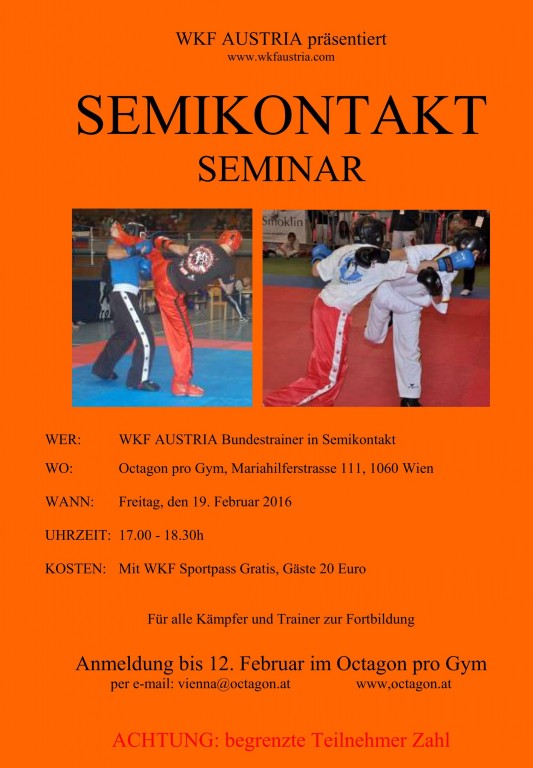 WKF AUSTRIA präsentiert
www.wkfaustria.com

SEMIKONTAKT
SEMINAR

Smoklin

WER: WKF AUSTRIA Bundestrainer in Semikontakt

WO: Octagon pro Gym, Mariahilferstrasse 111, 1060 Wien

WANN: Freitag, den 19. Februar 2016

UHRZEIT: 17.00 - 18.30h

KOSTEN: Mit WKF Sportpass Gratis, Gäste 20 Euro

Für alle Kämpfer und Trainer zur Fortbildung

Anmeldung bis 12. Februar im Octagon pro Gym
per e-mail: vienna@octagon.at www,octagon.at

ACHTUNG: begrenzte Teilnehmer Zahl